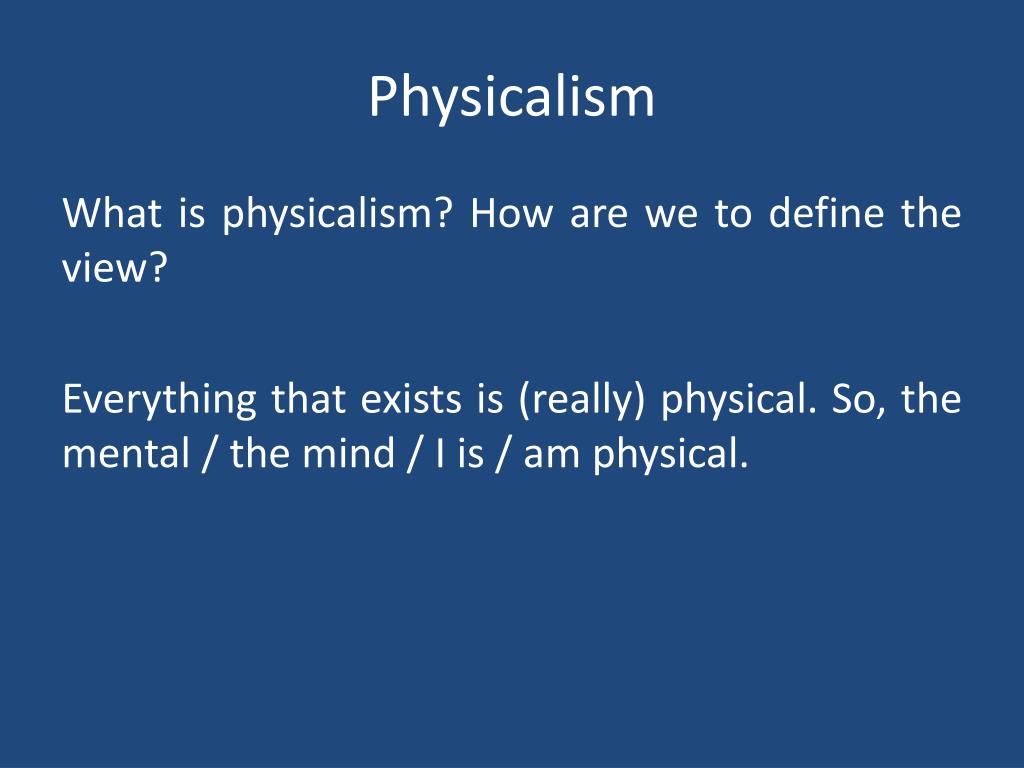 Physicalism

What is physicalism? How are we to define the view?

Everything that exists is (really) physical. So, the mental / the mind / I is / am physical.